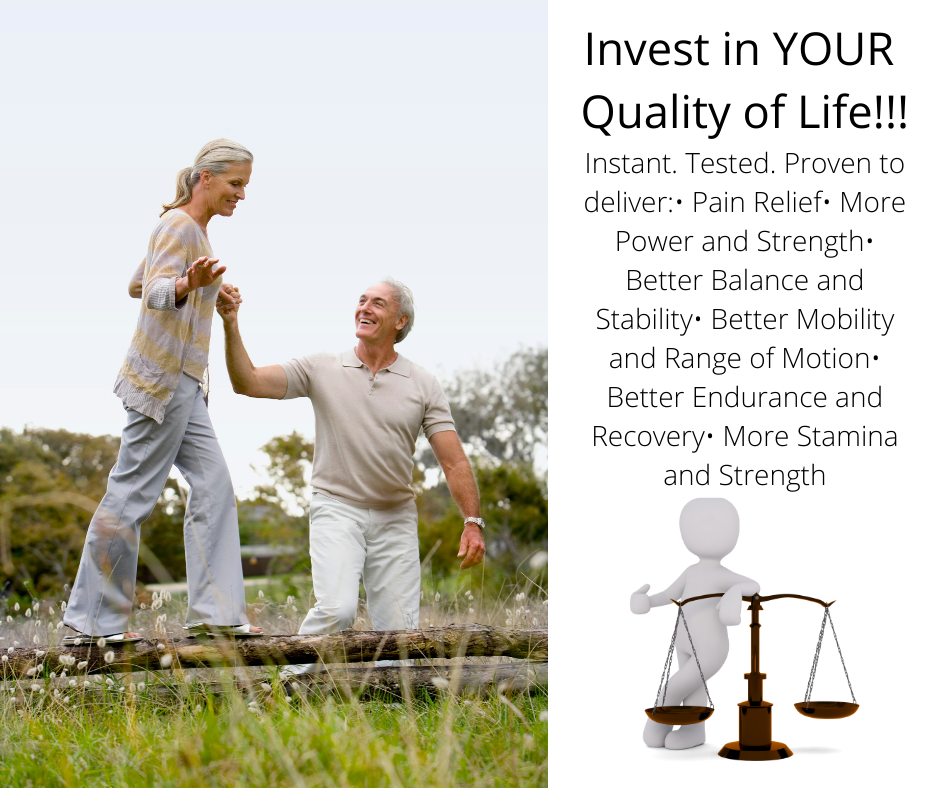 Invest in YOUR Quality of Life!!!

Instant. Tested. Proven to deliver:• Pain Relief• More Power and Strength• Better Balance and Stability• Better Mobility and Range of Motion• Better Endurance and Recovery• More Stamina and Strength